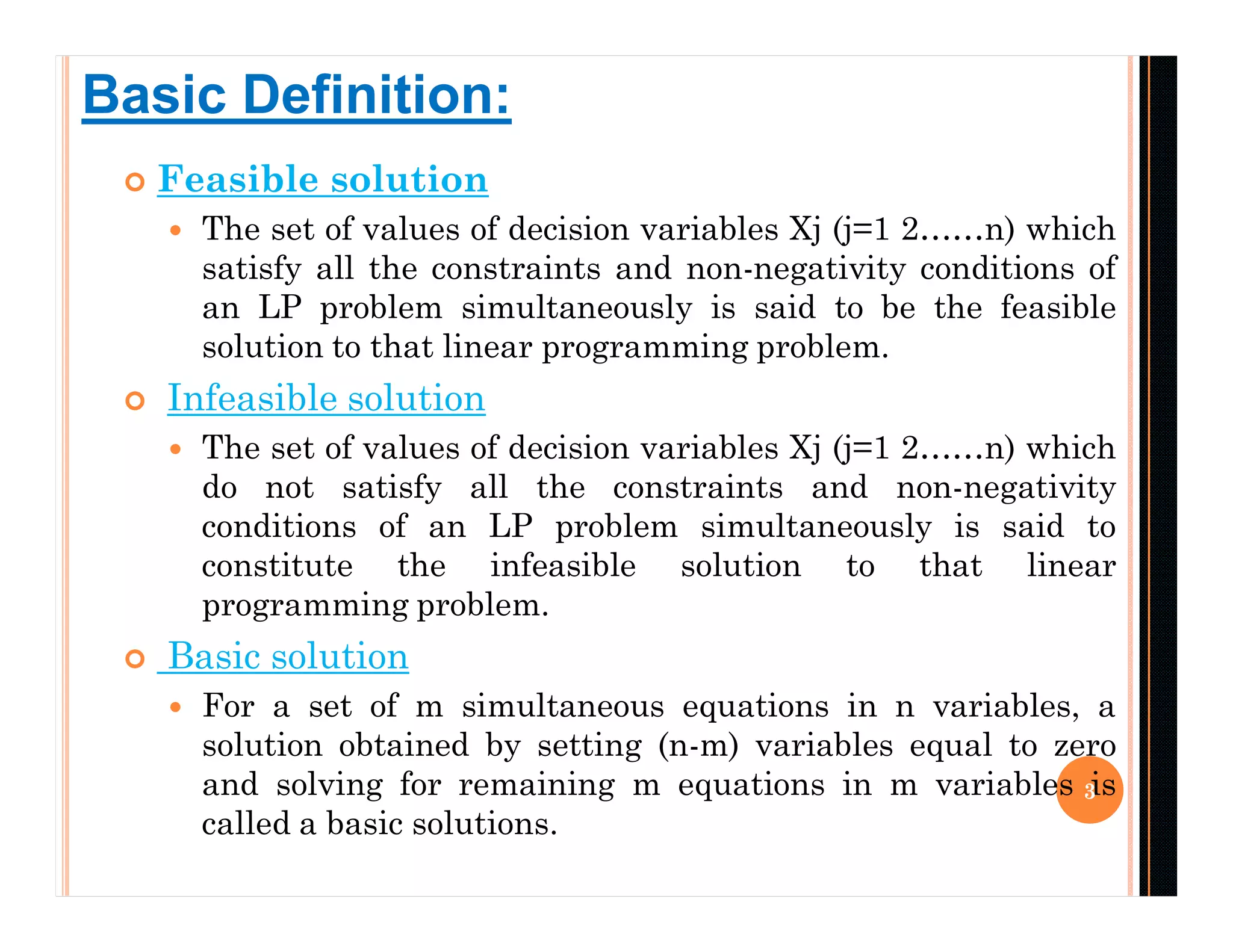 Basic Definition:

Feasible solution

The set of values of decision variables Xj (j=1 2……n) which satisfy all the constraints and non-negativity conditions of an LP problem simultaneously is said to be the feasible solution to that linear programming problem.

Infeasible solution

The set of values of decision variables Xj (j=1 2……n) which do not satisfy all the constraints and non-negativity conditions of an LP problem simultaneously is said to constitute the infeasible solution to that linear programming problem.

Basic solution

For a set of m simultaneous equations in n variables, a solution obtained by setting (n-m) variables equal to zero and solving for remaining m equations in m variables is called a basic solutions.

3